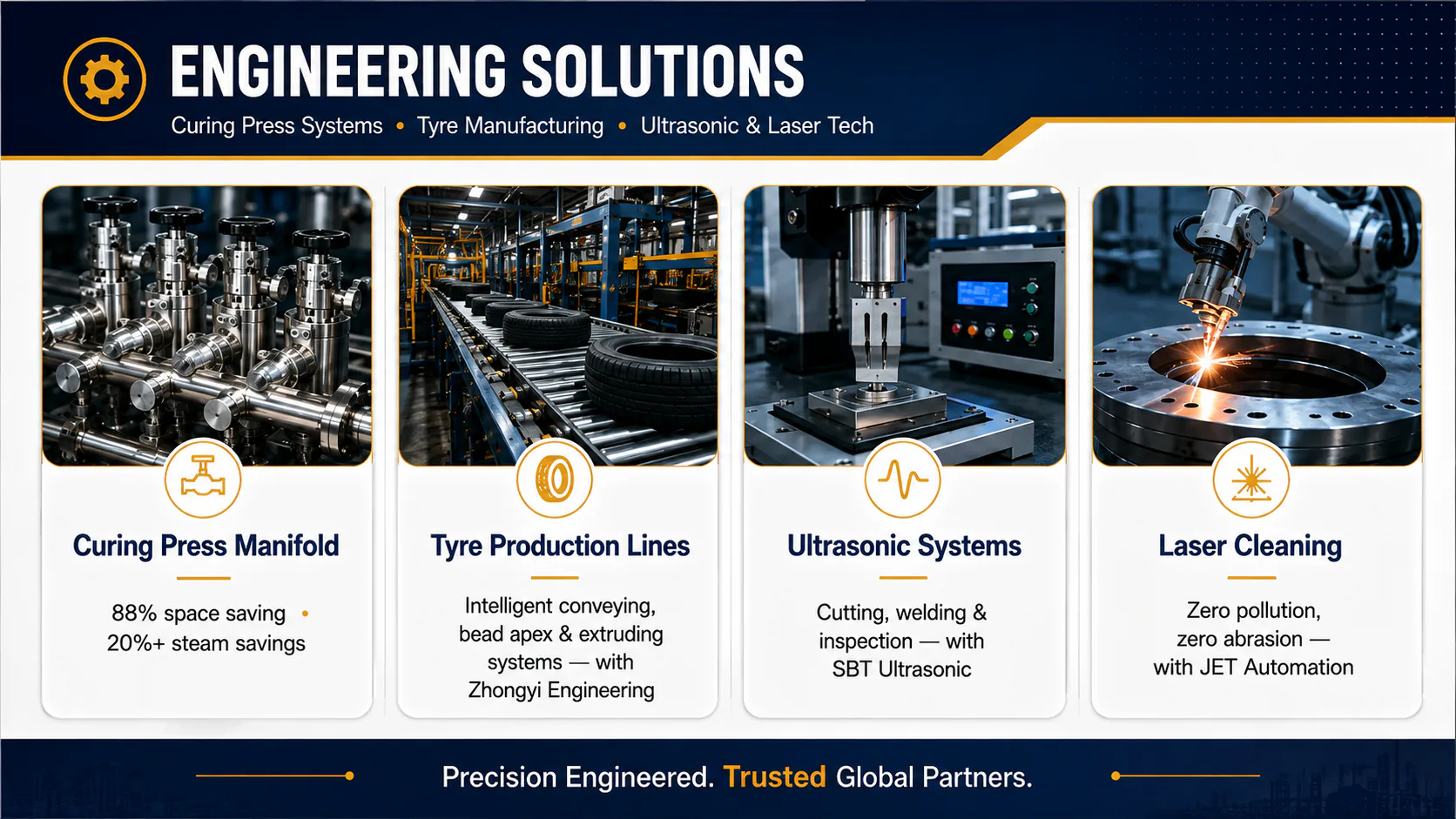 ENGINEERING SOLUTIONS

Curing Press Systems • Tyre Manufacturing • Ultrasonic & Laser Tech

Curing Press Manifold

88% space saving • 20%+ steam savings

Tyre Production Lines

Intelligent conveying, bead apex & extruding systems — with Zhongyi Engineering

Ultrasonic Systems

Cutting, welding & inspection — with SBT Ultrasonic

Laser Cleaning

Zero pollution, zero abrasion — with JET Automation

Precision Engineered. Trusted Global Partners.